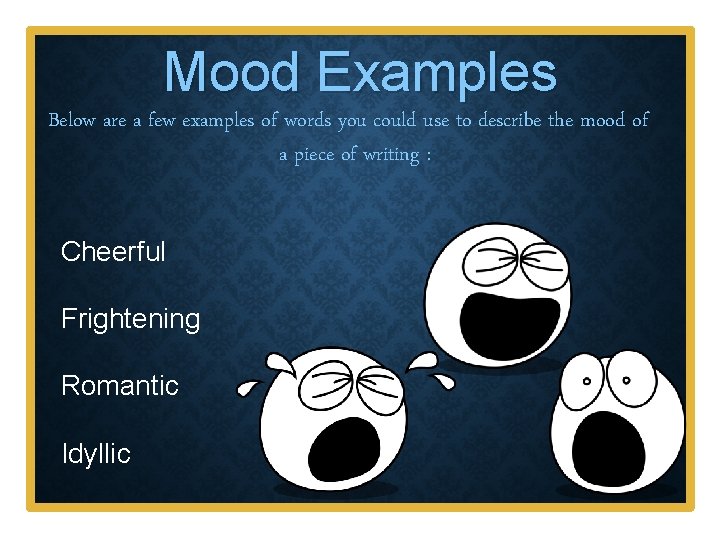 Mood Examples

Below are a few examples of words you could use to describe the mood of a piece of writing :

Cheerful

Frightening

Romantic

Idyllic